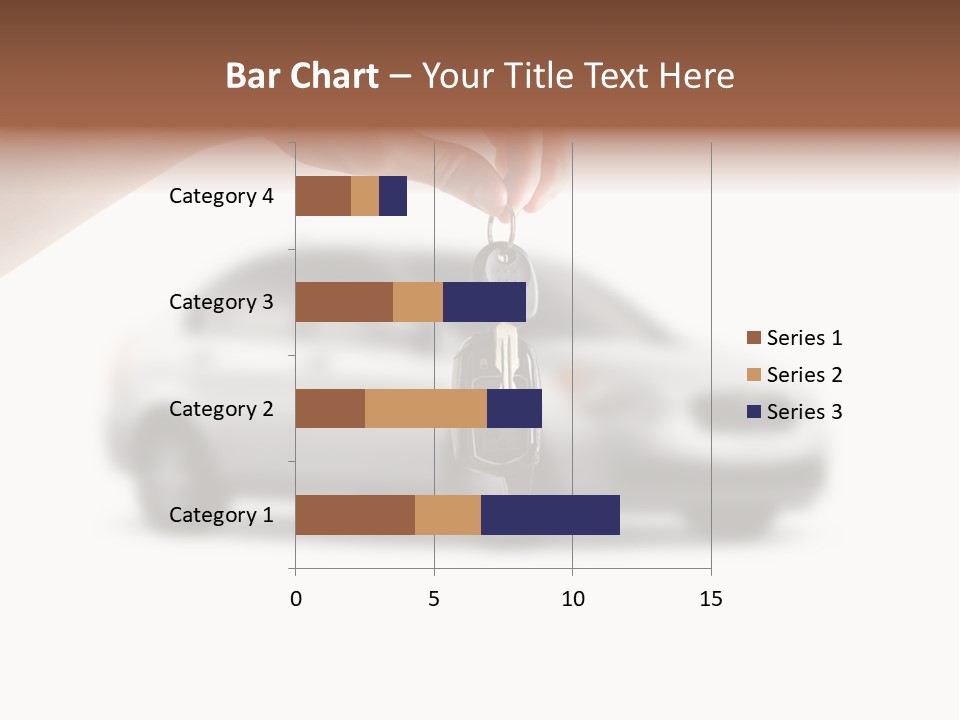 Bar Chart – Your Title Text Here

Category 4
Category 3
Category 2
Category 1

0
5
10
15

Series 1
Series 2
Series 3